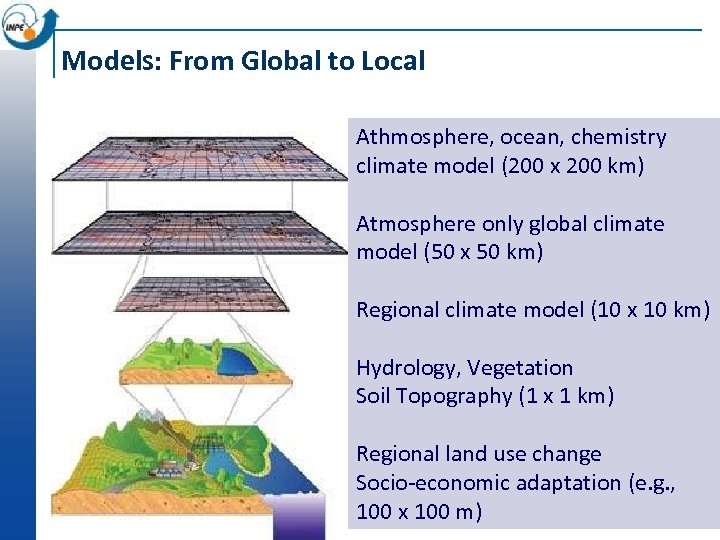 INPE

Models: From Global to Local

Athmosphere, ocean, chemistry climate model (200 x 200 km)

Atmosphere only global climate model (50 x 50 km)

Regional climate model (10 x 10 km)

Hydrology, Vegetation
Soil Topography (1 x 1 km)

Regional land use change
Socio-economic adaptation (e.g., 100 x 100 m)